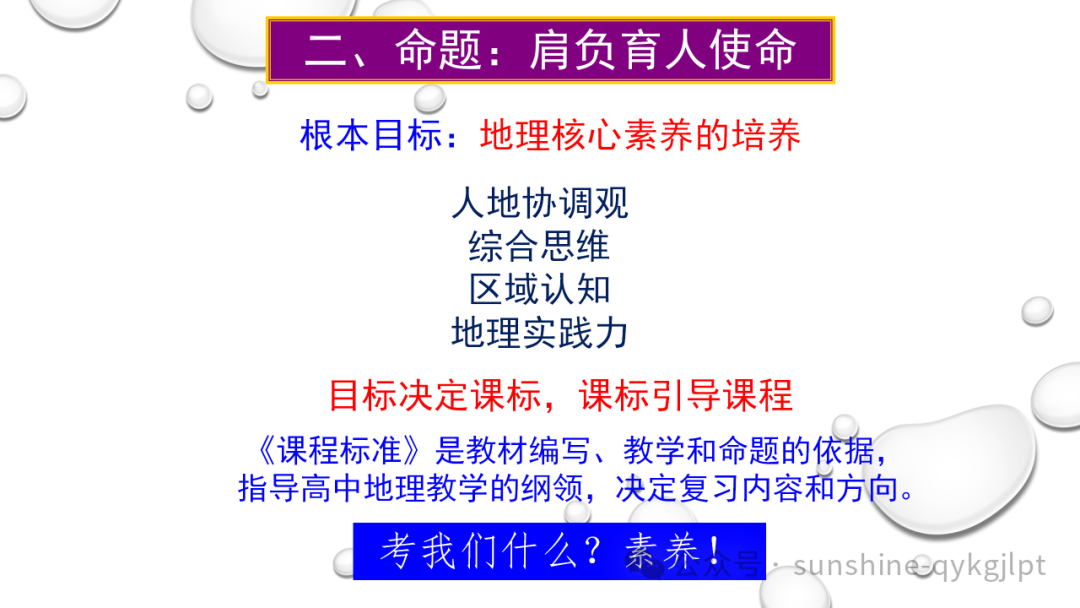 二、命题：肩负育人使命

根本目标：地理核心素养的培养

人地协调观
综合思维
区域认知
地理实践力

目标决定课标，课标引导课程

《课程标准》是教材编写、教学和命题的依据，指导高中地理教学的纲领，决定复习内容和方向。

考我们什么？素养！

公众号 · sunshine-qykgjlpt